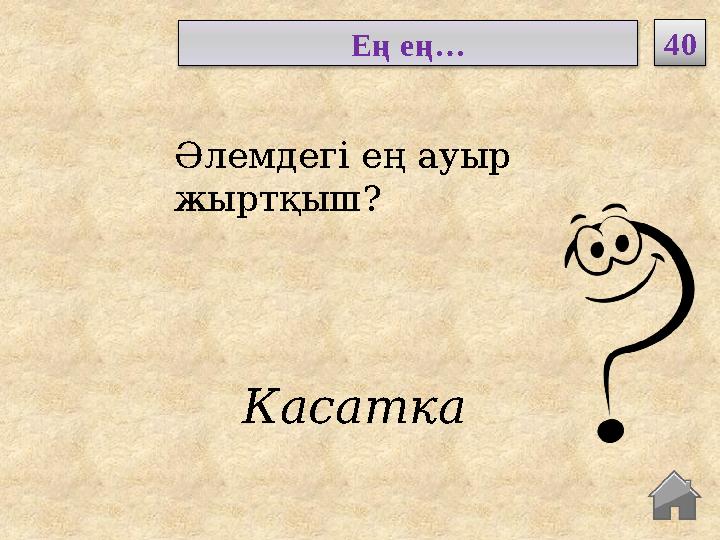 Ең ең…

40

Әлемдегі ең ауыр жыртқыш?

Касатка